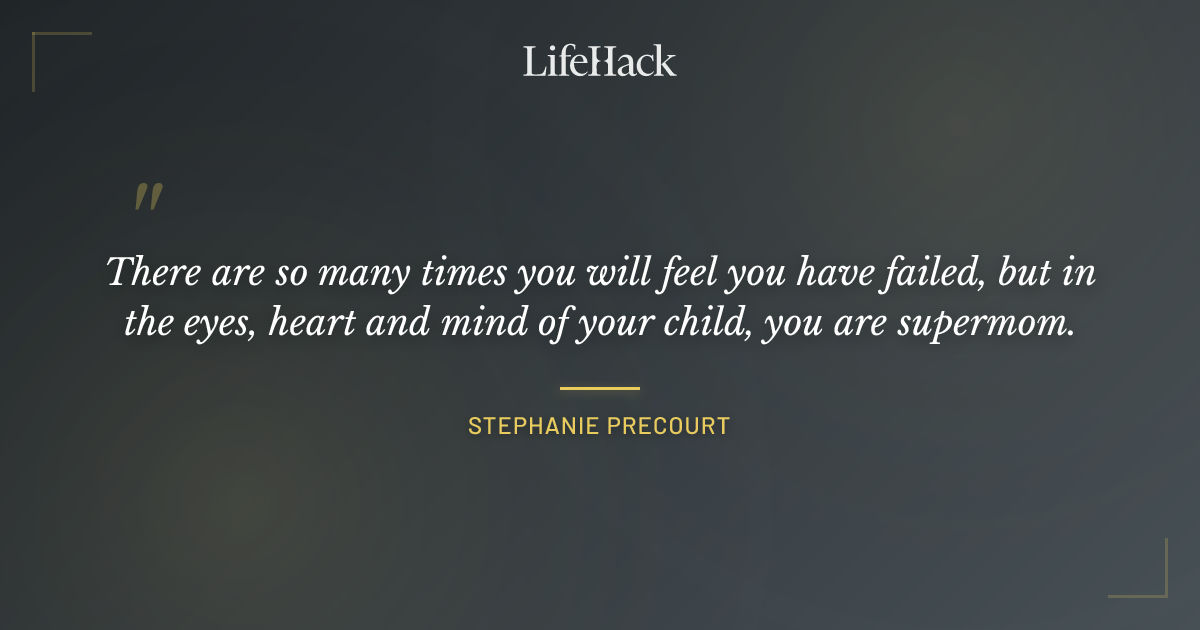 LifeHack

"

There are so many times you will feel you have failed, but in the eyes, heart and mind of your child, you are supermom.

STEPHANIE PRECOURT